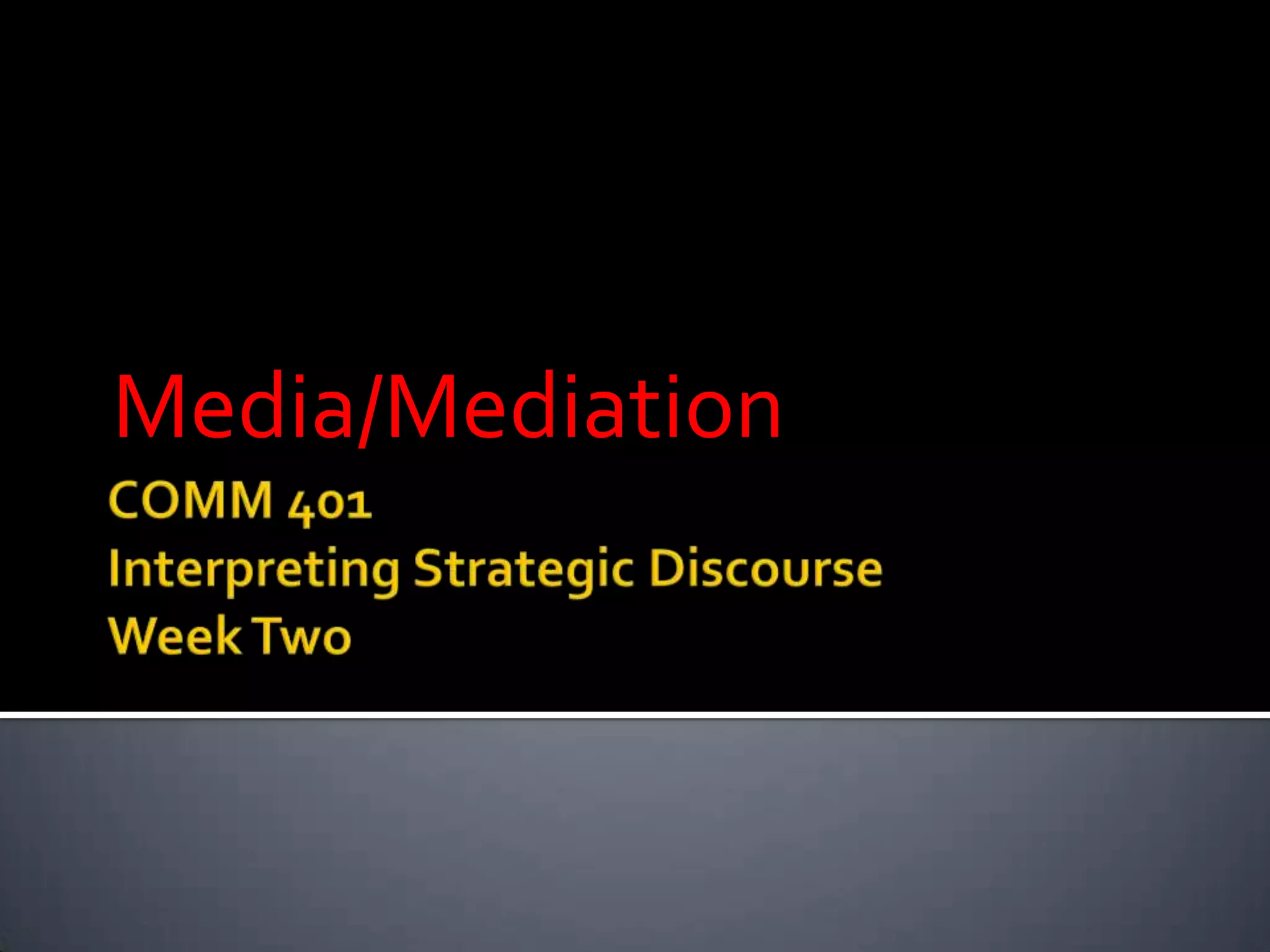 Media/Mediation

COMM 401
Interpreting Strategic Discourse
Week Two